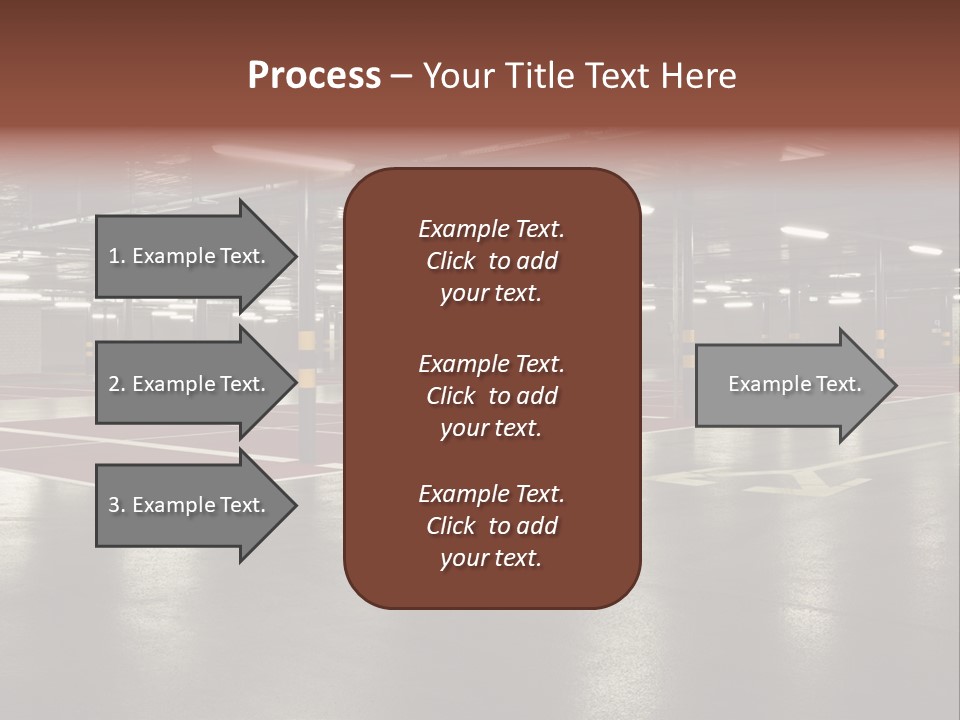 Process – Your Title Text Here

1. Example Text.

2. Example Text.

3. Example Text.

Example Text. Click to add your text.

Example Text. Click to add your text.

Example Text. Click to add your text.

Example Text.